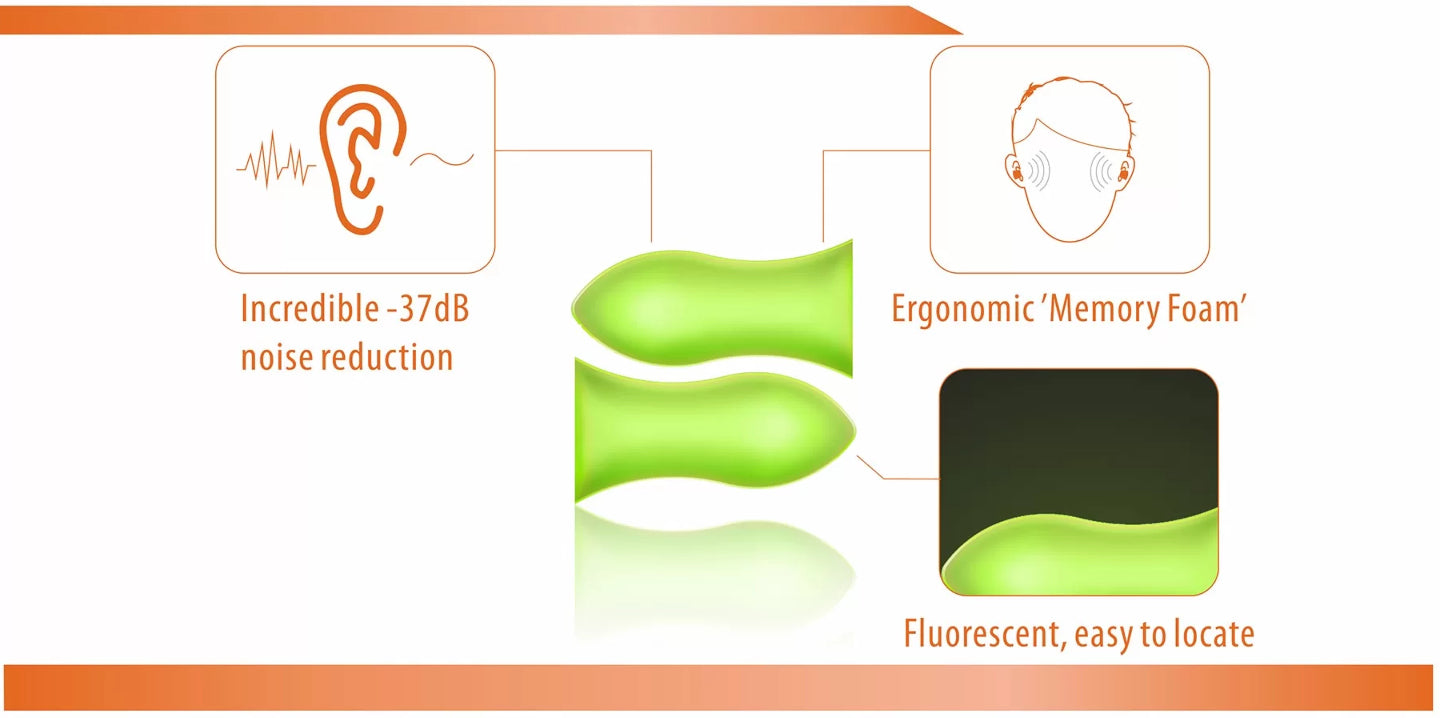 Incredible -37dB noise reduction

Ergonomic 'Memory Foam'

Fluorescent, easy to locate